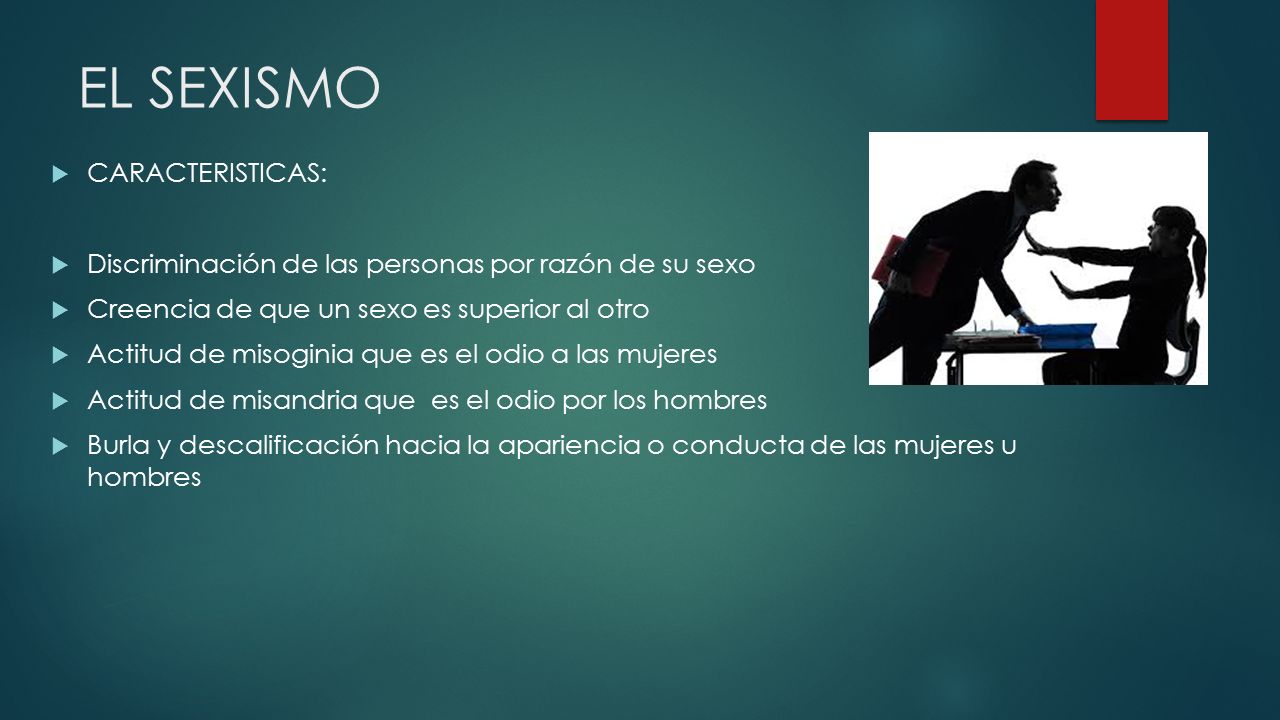 EL SEXISMO

CARACTERISTICAS:

Discriminación de las personas por razón de su sexo

Creencia de que un sexo es superior al otro

Actitud de misoginia que es el odio a las mujeres

Actitud de misandria que es el odio por los hombres

Burla y descalificación hacia la apariencia o conducta de las mujeres u hombres